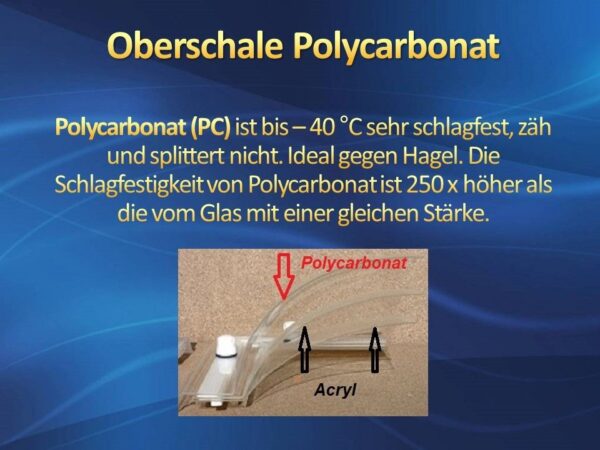 Oberschale Polycarbonat

Polycarbonat (PC) ist bis – 40 °C sehr schlagfest, zäh und splittert nicht. Ideal gegen Hagel. Die Schlagfestigkeit von Polycarbonat ist 250 x höher als die vom Glas mit einer gleichen Stärke.

Polycarbonat

Acryl